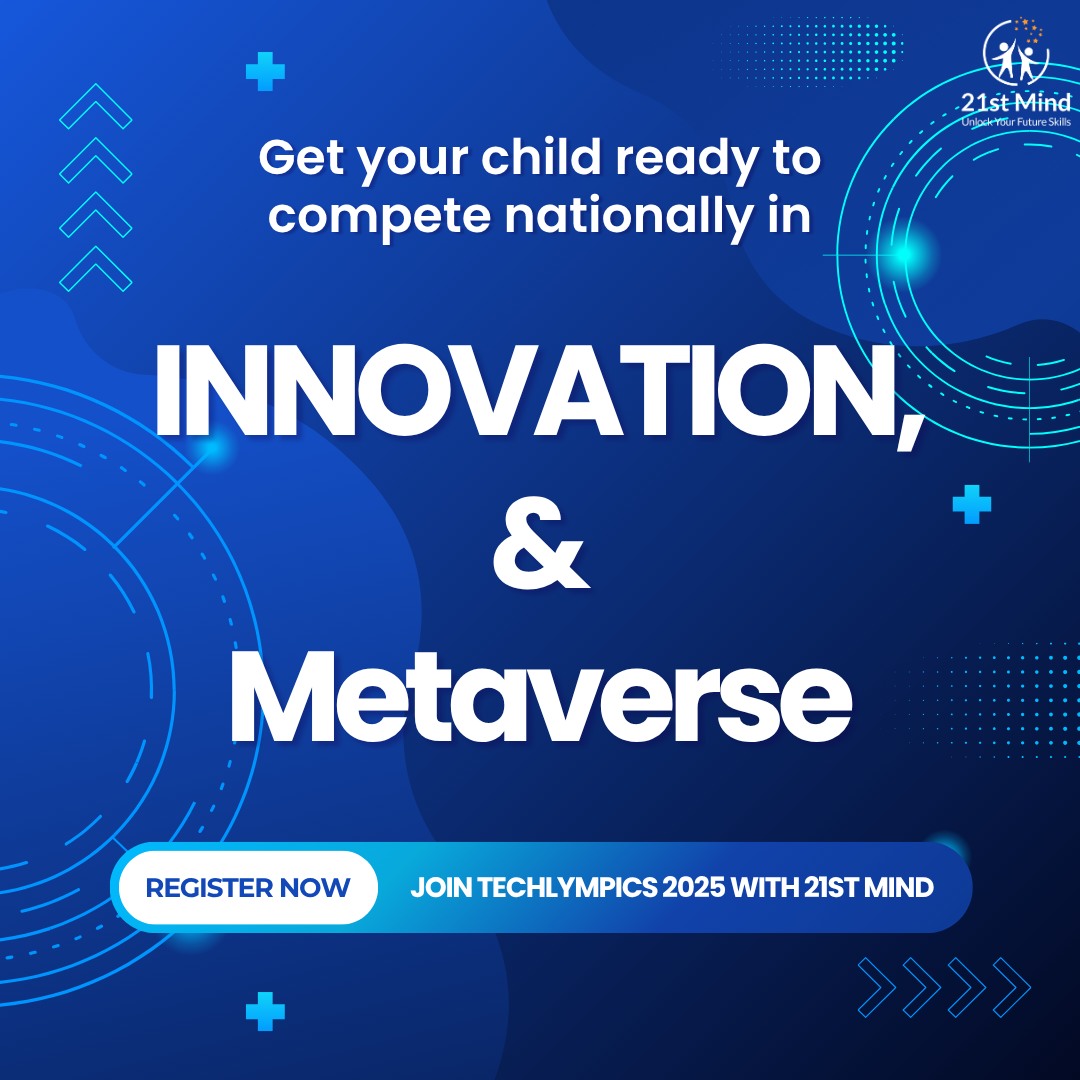 21st Mind
Unlock Your Future Skills

Get your child ready to compete nationally in

INNOVATION,
&
Metaverse

REGISTER NOW

JOIN TECHLYMPICS 2025 WITH 21ST MIND